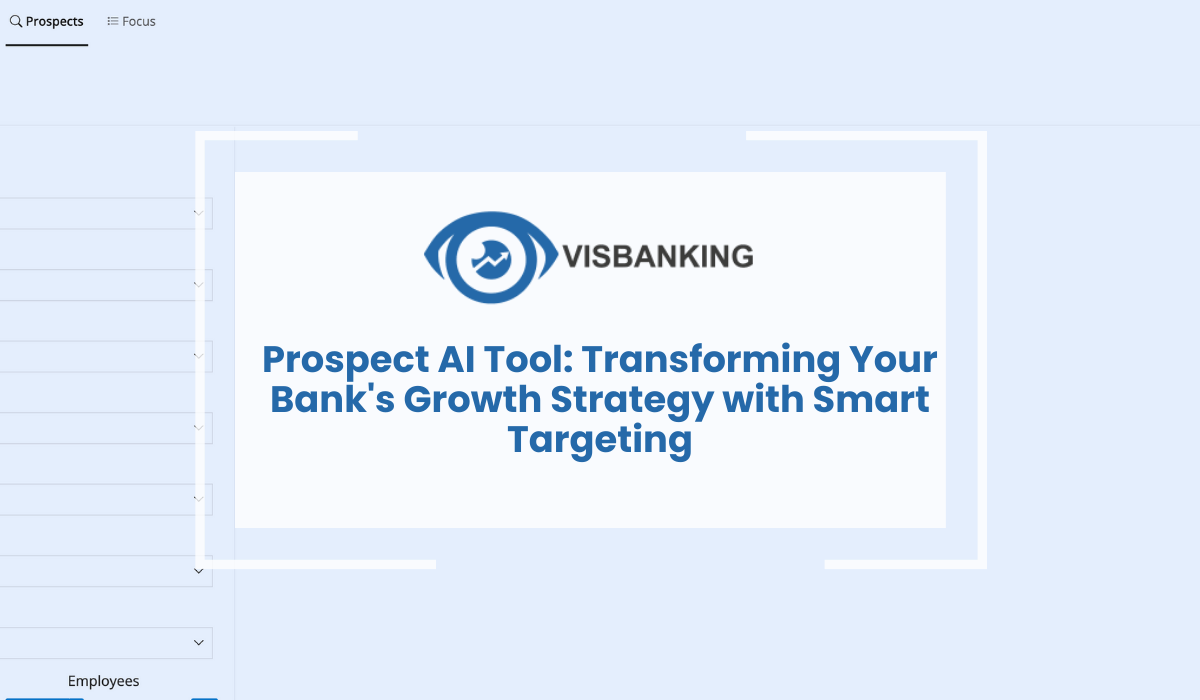 Prospects
Focus

VISBANKING

Prospect AI Tool: Transforming Your Bank's Growth Strategy with Smart Targeting

Employees